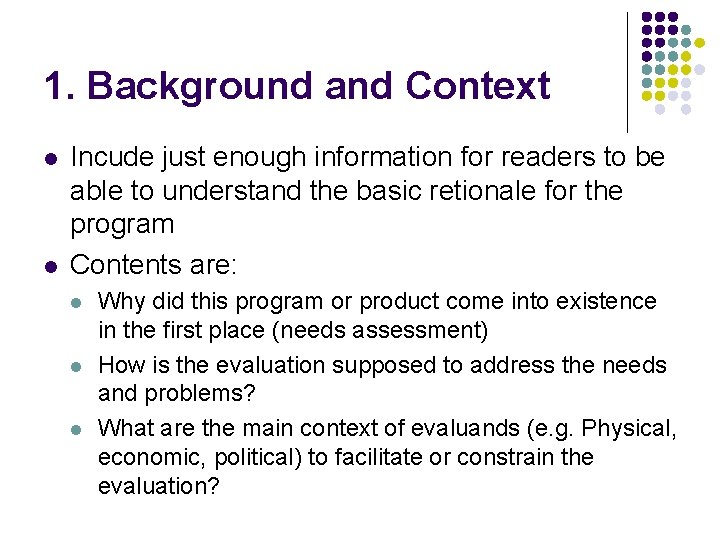 1. Background and Context

- Incude just enough information for readers to be able to understand the basic retionale for the program
- Contents are:
  - Why did this program or product come into existence in the first place (needs assessment)
  - How is the evaluation supposed to address the needs and problems?
  - What are the main context of evaluands (e.g. Physical, economic, political) to facilitate or constrain the evaluation?